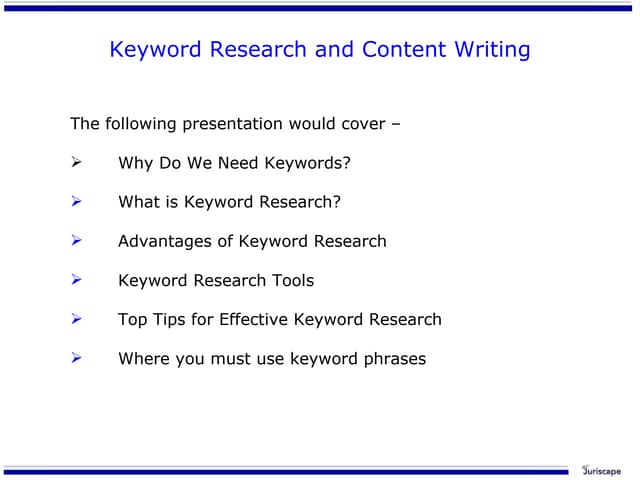 Keyword Research and Content Writing

The following presentation would cover –

➢ Why Do We Need Keywords?

➢ What is Keyword Research?

➢ Advantages of Keyword Research

➢ Keyword Research Tools

➢ Top Tips for Effective Keyword Research

➢ Where you must use keyword phrases

Juriscape